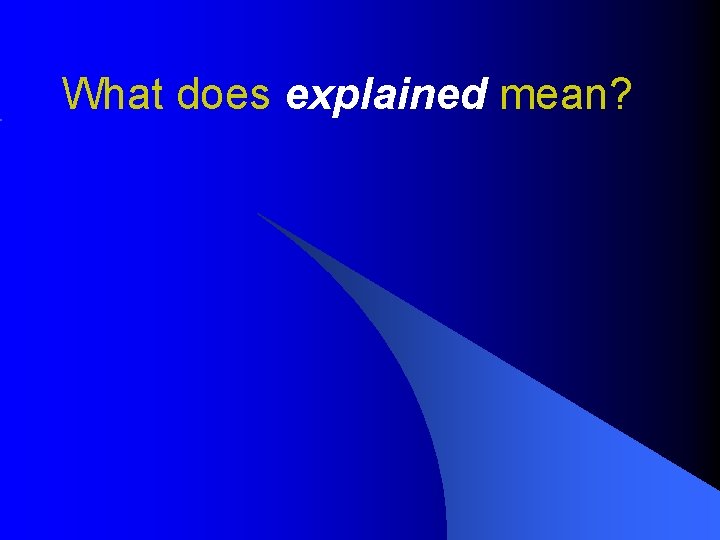 What does explained mean?